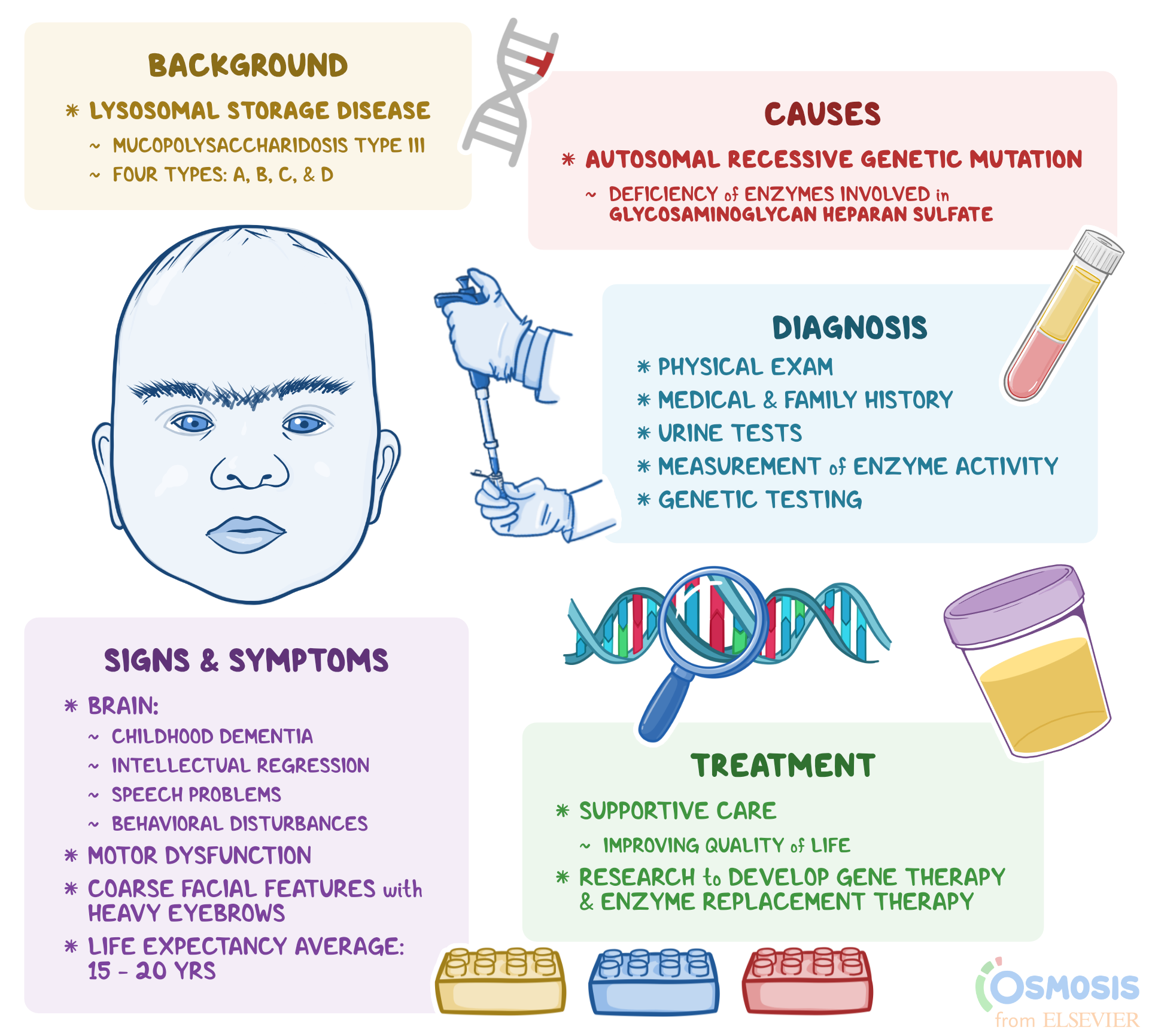 BACKGROUND

* LYSOSOMAL STORAGE DISEASE
~ MUCOPOLYSACCHARIDOSIS TYPE III
~ FOUR TYPES: A, B, C, & D

CAUSES

* AUTOSOMAL RECESSIVE GENETIC MUTATION
~ DEFICIENCY of ENZYMES INVOLVED in GLYCOSAMINOGLYCAN HEPARAN SULFATE

DIAGNOSIS

* PHYSICAL EXAM
* MEDICAL & FAMILY HISTORY
* URINE TESTS
* MEASUREMENT of ENZYME ACTIVITY
* GENETIC TESTING

SIGNS & SYMPTOMS

* BRAIN:
~ CHILDHOOD DEMENTIA
~ INTELLECTUAL REGRESSION
~ SPEECH PROBLEMS
~ BEHAVIORAL DISTURBANCES
* MOTOR DYSFUNCTION
* COARSE FACIAL FEATURES with HEAVY EYEBROWS
* LIFE EXPECTANCY AVERAGE: 15 - 20 YRS

TREATMENT

* SUPPORTIVE CARE
~ IMPROVING QUALITY of LIFE
* RESEARCH to DEVELOP GENE THERAPY & ENZYME REPLACEMENT THERAPY

OSMOSIS
from ELSEVIER